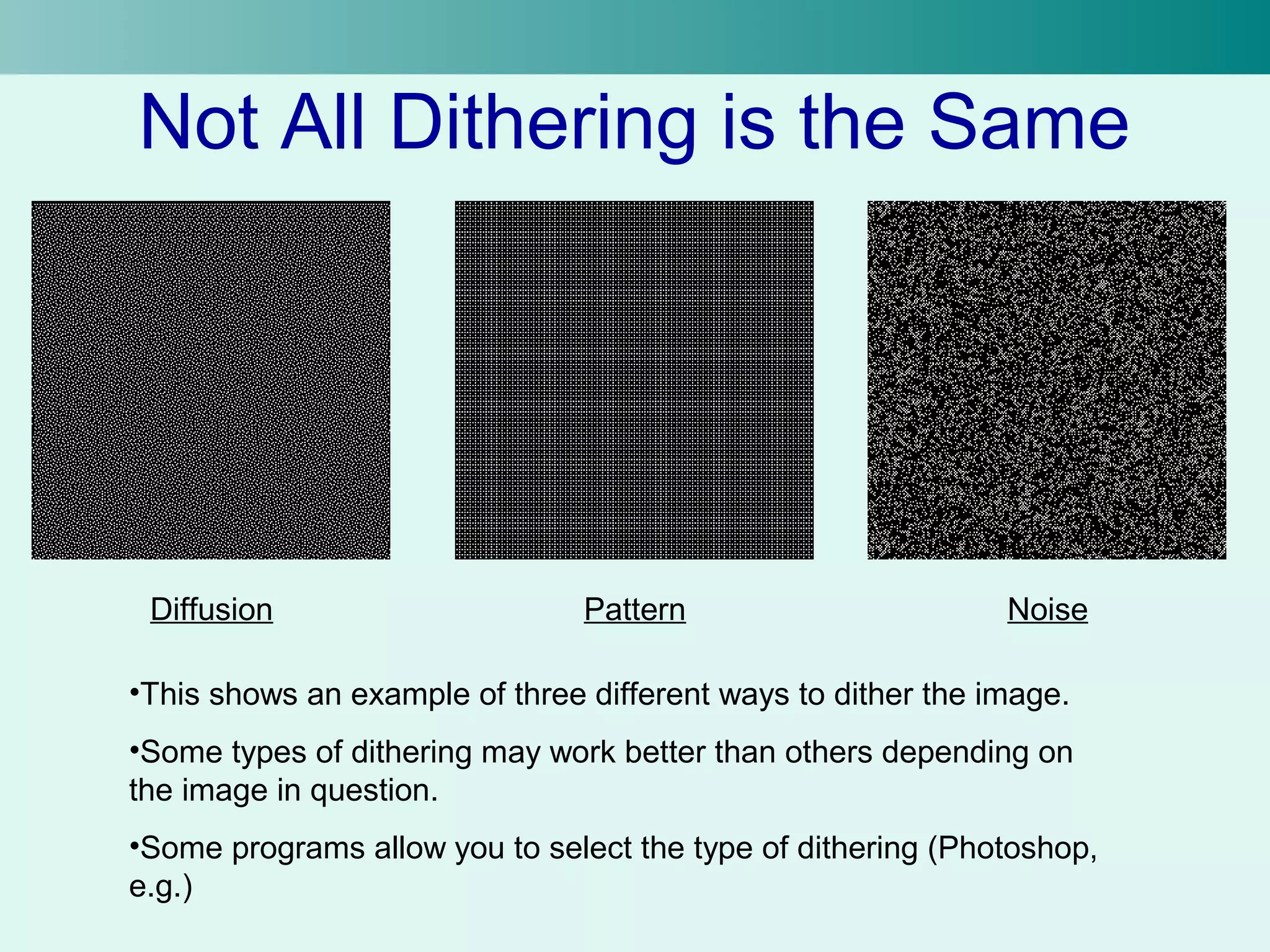 Not All Dithering is the Same

Diffusion

Pattern

Noise

•This shows an example of three different ways to dither the image.

•Some types of dithering may work better than others depending on the image in question.

•Some programs allow you to select the type of dithering (Photoshop, e.g.)